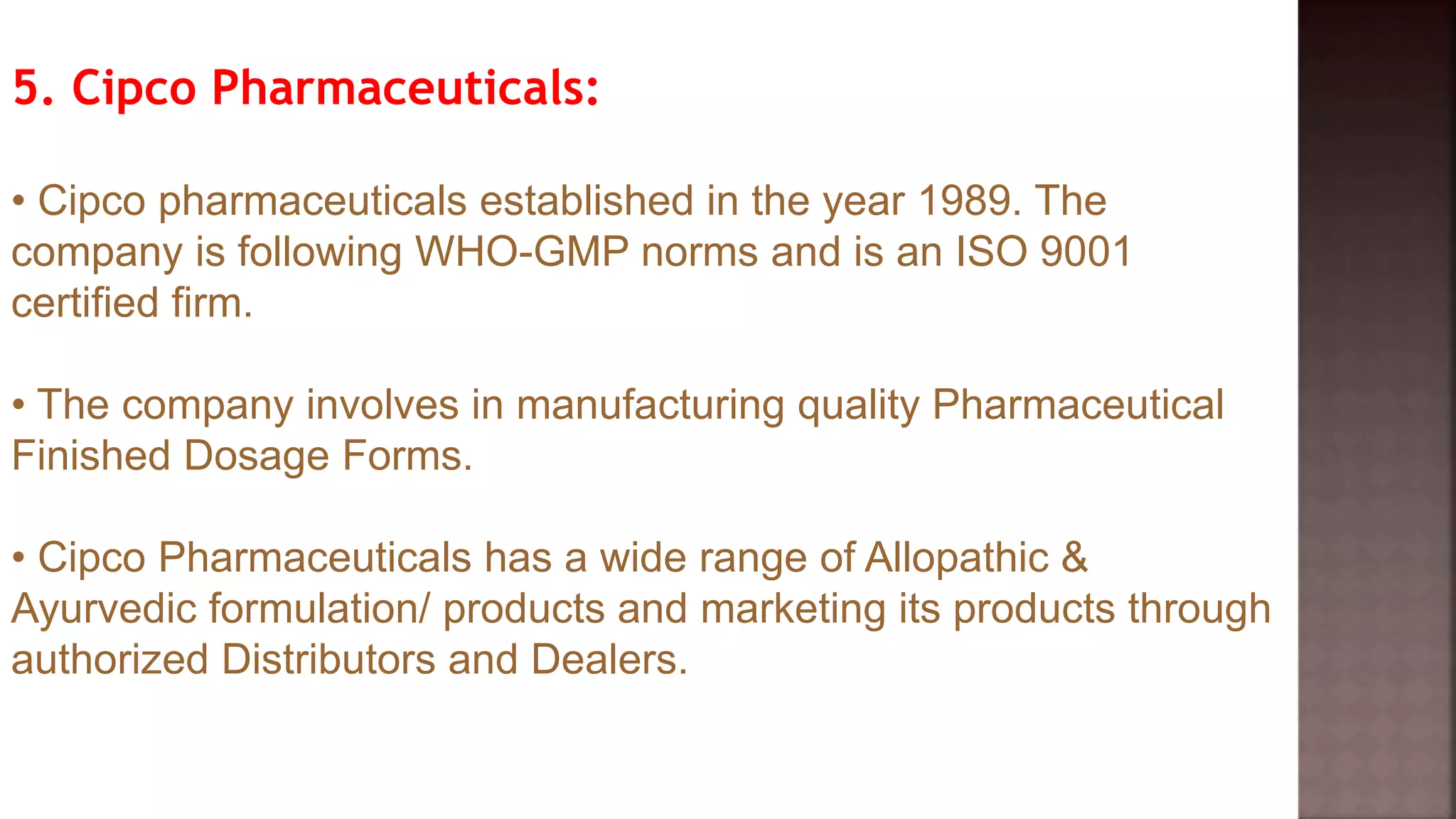 5. Cipco Pharmaceuticals:

• Cipco pharmaceuticals established in the year 1989. The company is following WHO-GMP norms and is an ISO 9001 certified firm.

• The company involves in manufacturing quality Pharmaceutical Finished Dosage Forms.

• Cipco Pharmaceuticals has a wide range of Allopathic & Ayurvedic formulation/ products and marketing its products through authorized Distributors and Dealers.